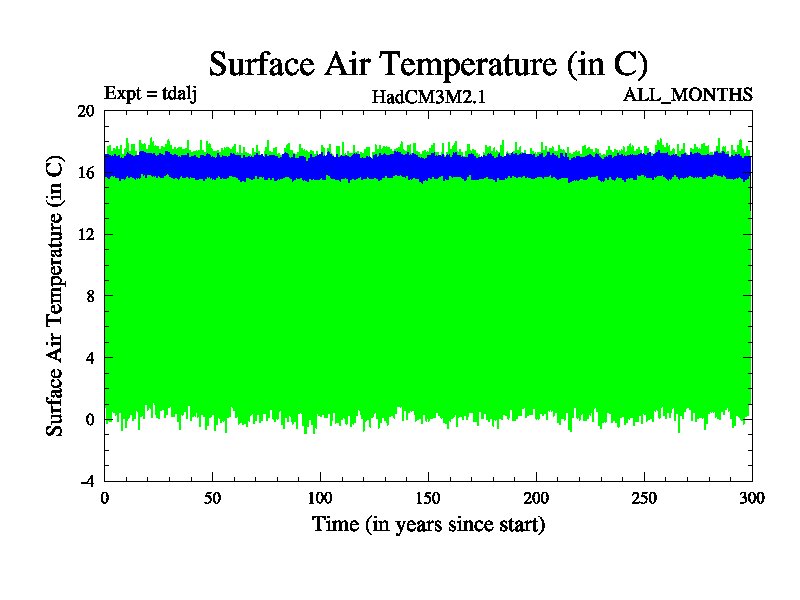 Surface Air Temperature (in C)

Expt = tdalj

HadCM3M2.1

ALL_MONTHS

Surface Air Temperature (in C)

20
16
12
8
4
0
-4

0
50
100
150
200
250
300

Time (in years since start)